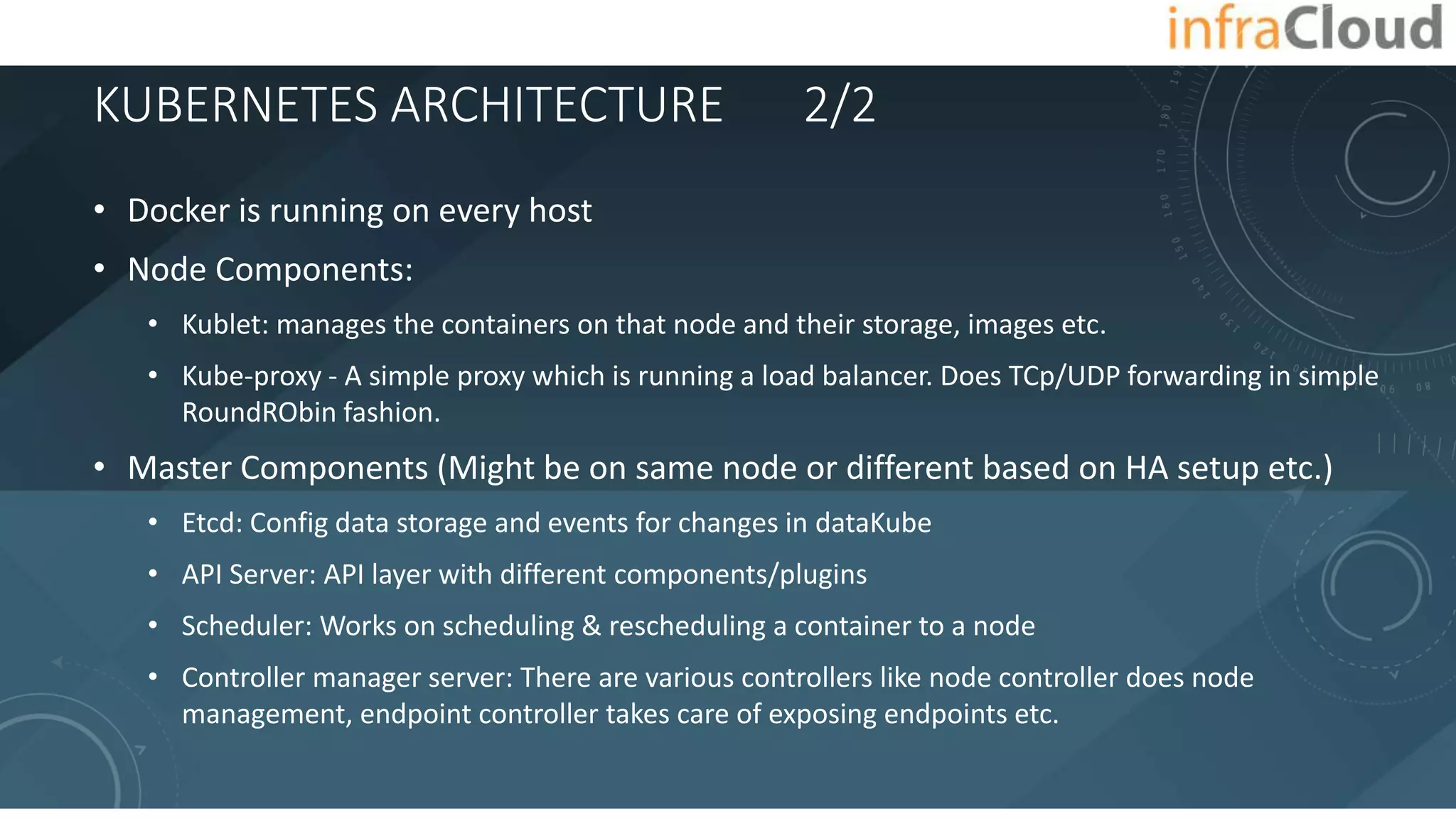 infraCloud

KUBERNETES ARCHITECTURE 2/2

• Docker is running on every host

• Node Components:

• Kublet: manages the containers on that node and their storage, images etc.

• Kube-proxy - A simple proxy which is running a load balancer. Does TCp/UDP forwarding in simple RoundRObin fashion.

• Master Components (Might be on same node or different based on HA setup etc.)

• Etcd: Config data storage and events for changes in dataKube

• API Server: API layer with different components/plugins

• Scheduler: Works on scheduling & rescheduling a container to a node

• Controller manager server: There are various controllers like node controller does node management, endpoint controller takes care of exposing endpoints etc.